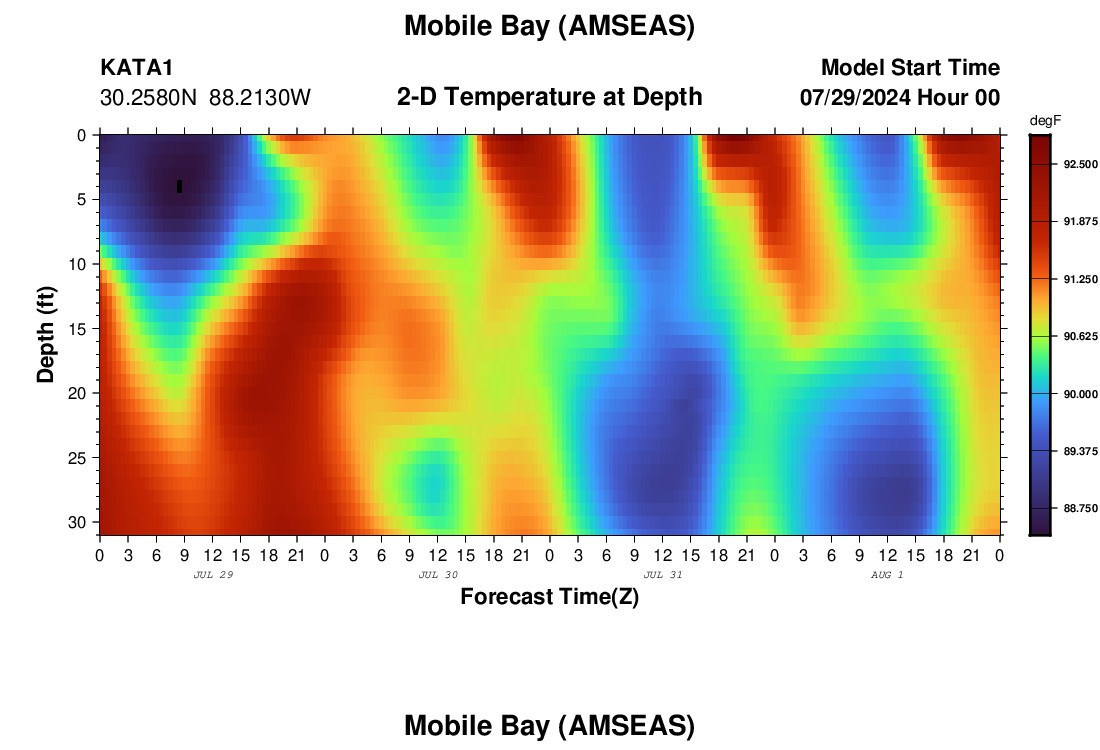 Mobile Bay (AMSEAS)

KATA1
30.2580N 88.2130W

2-D Temperature at Depth

Model Start Time
07/29/2024 Hour 00

degF
92.500
91.875
91.250
90.625
90.000
89.375
88.750

Depth (ft)
0
5
10
15
20
25
30

0 3 6 9 12 15 18 21 0 3 6 9 12 15 18 21 0 3 6 9 12 15 18 21 0 3 6 9 12 15 18 21 0
JUL 29
JUL 30
JUL 31
AUG 1

Forecast Time(Z)

Mobile Bay (AMSEAS)